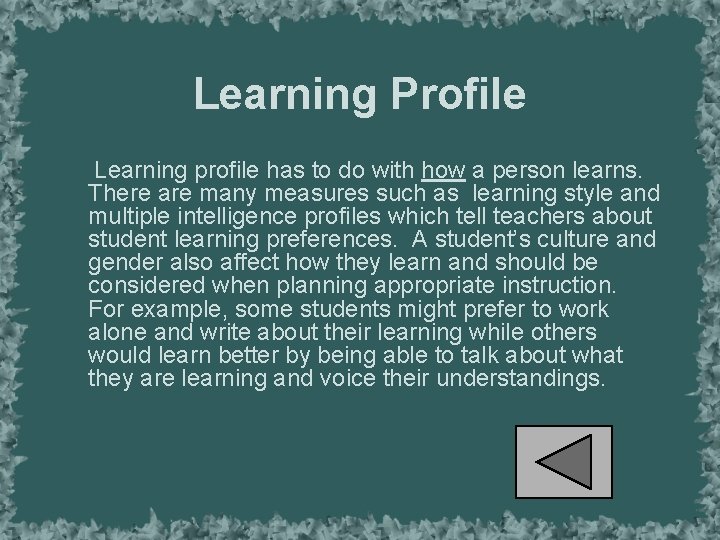 Learning Profile

Learning profile has to do with how a person learns. There are many measures such as learning style and multiple intelligence profiles which tell teachers about student learning preferences. A student's culture and gender also affect how they learn and should be considered when planning appropriate instruction. For example, some students might prefer to work alone and write about their learning while others would learn better by being able to talk about what they are learning and voice their understandings.